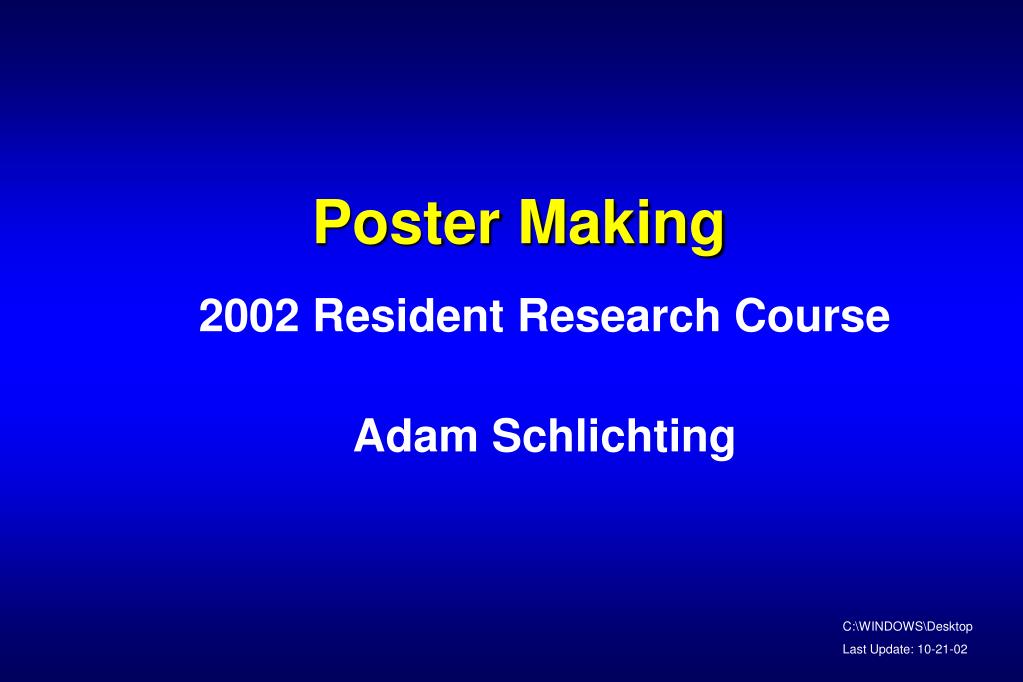 Poster Making

2002 Resident Research Course

Adam Schlichting

C:\WINDOWS\Desktop

Last Update: 10-21-02